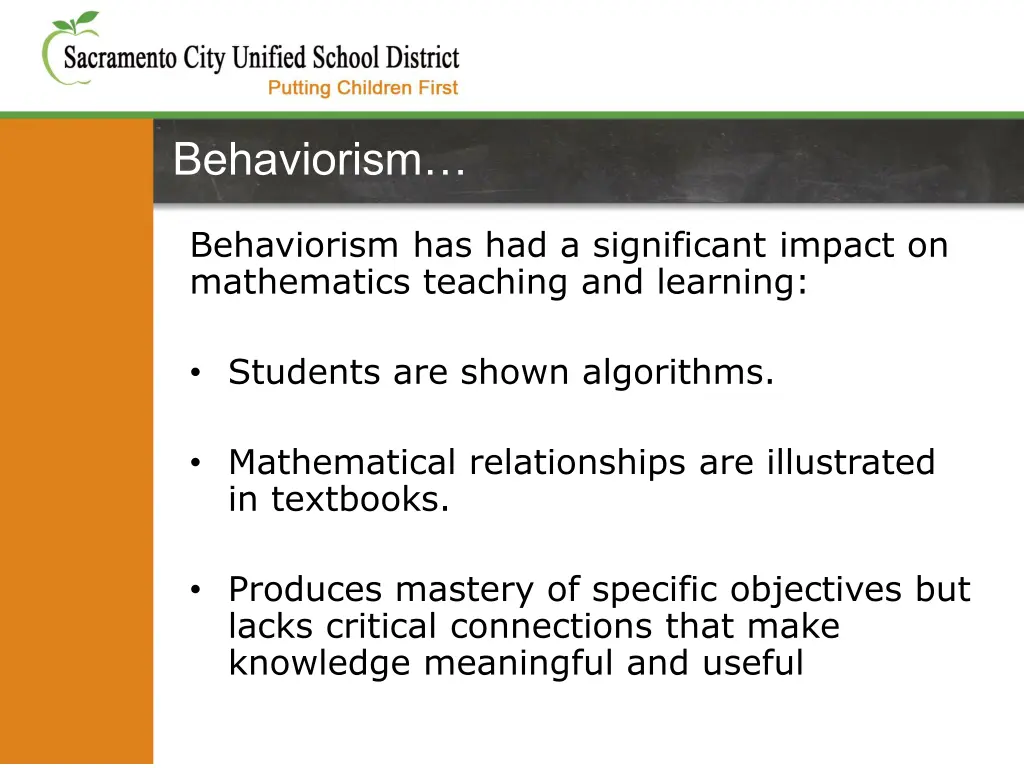 Sacramento City Unified School District
Putting Children First

Behaviorism…

Behaviorism has had a significant impact on mathematics teaching and learning:

• Students are shown algorithms.

• Mathematical relationships are illustrated in textbooks.

• Produces mastery of specific objectives but lacks critical connections that make knowledge meaningful and useful